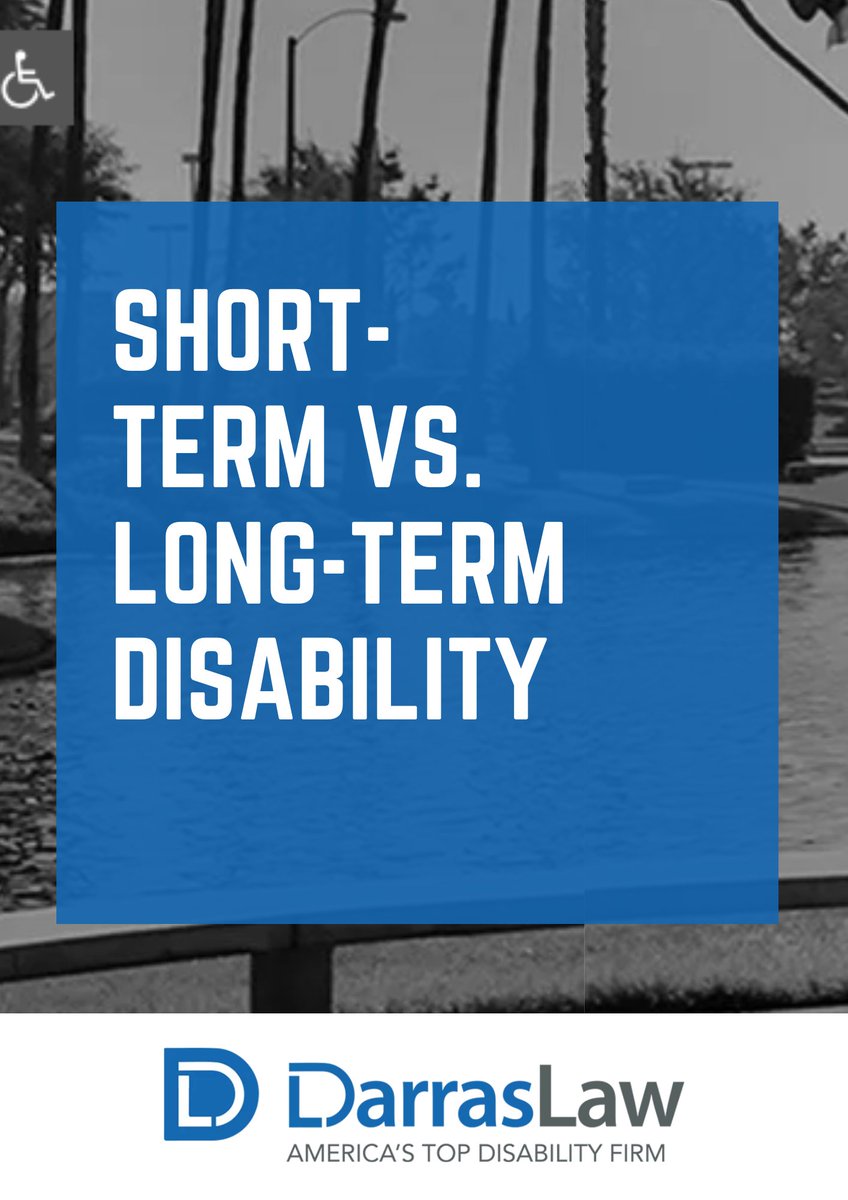 SHORT-TERM VS. LONG-TERM DISABILITY

DarrasLaw
AMERICA'S TOP DISABILITY FIRM